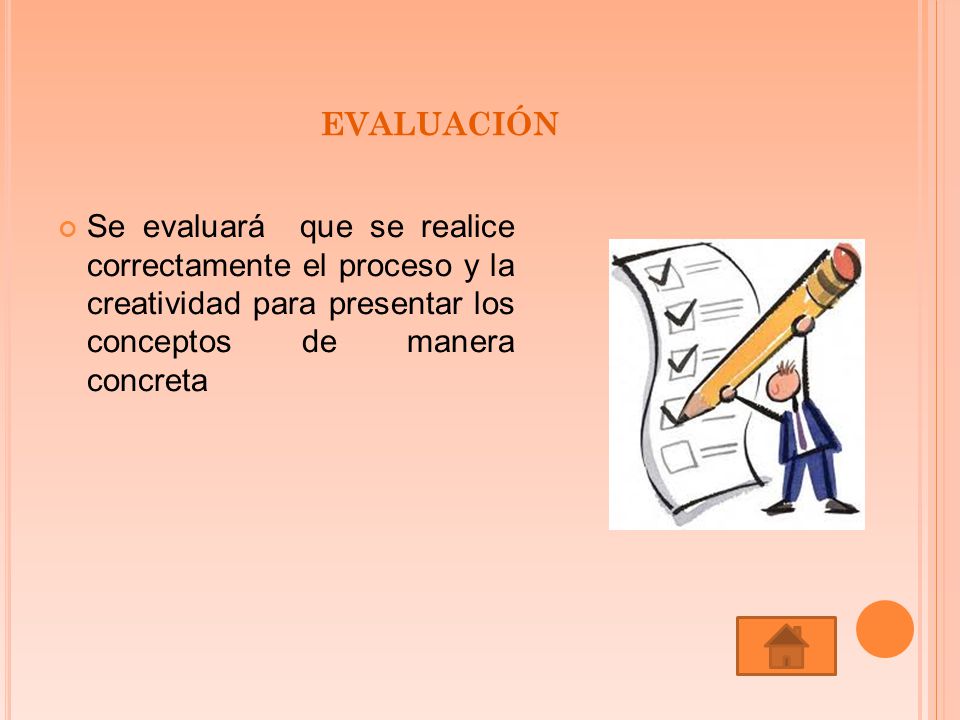 EVALUACIÓN

Se evaluará que se realice correctamente el proceso y la creatividad para presentar los conceptos de manera concreta